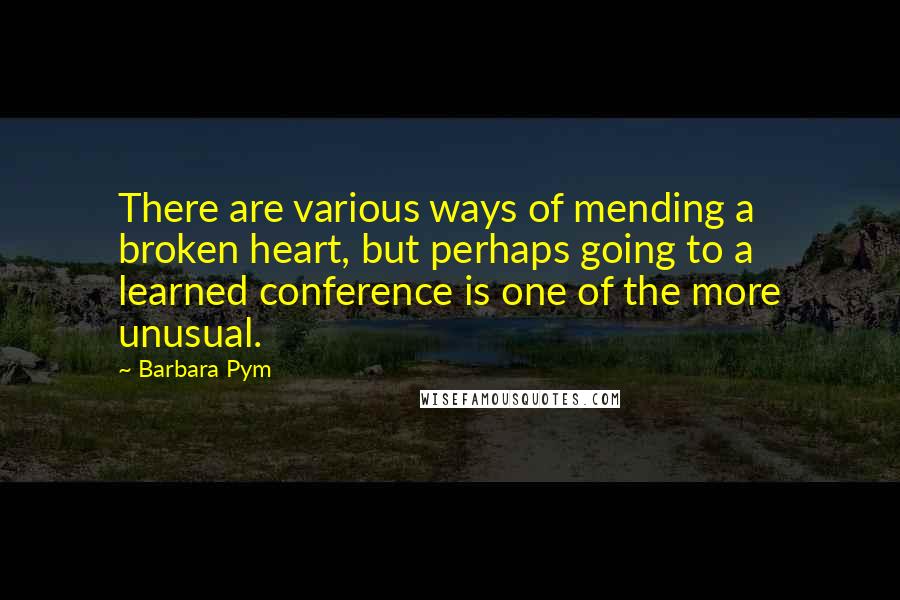 There are various ways of mending a broken heart, but perhaps going to a learned conference is one of the more unusual.

- Barbara Pym

WISEFAMOUSQUOTES.COM